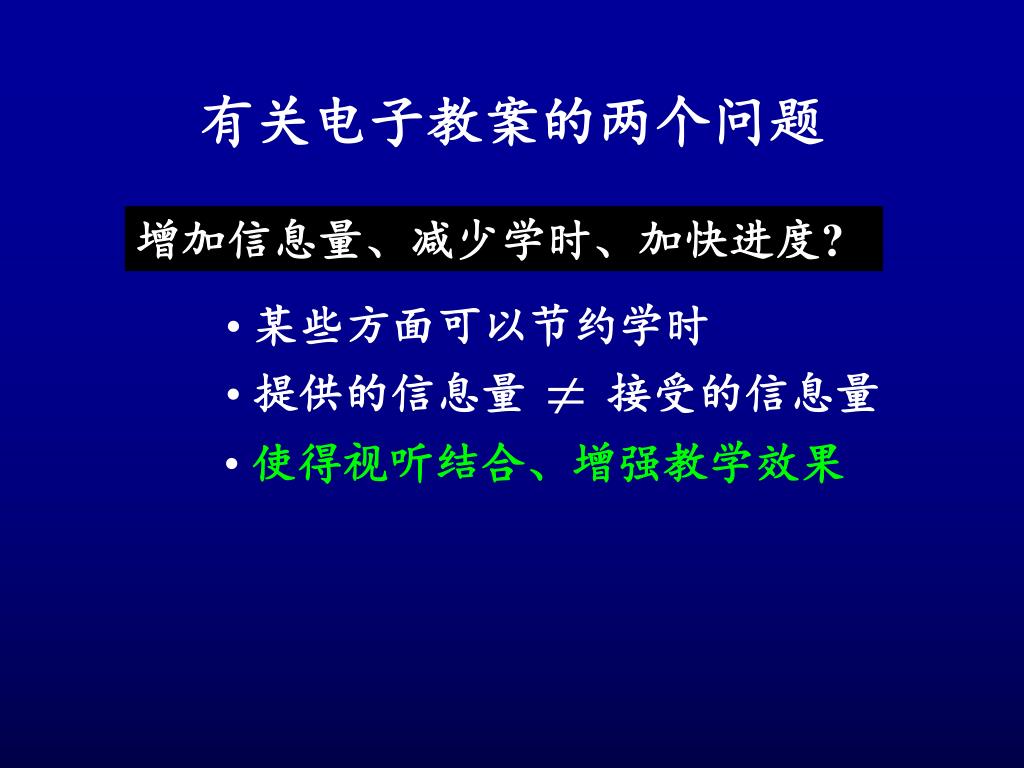 有关电子教案的两个问题

增加信息量、减少学时、加快进度?

• 某些方面可以节约学时
• 提供的信息量 $\neq$ 接受的信息量
• 使得视听结合、增强教学效果